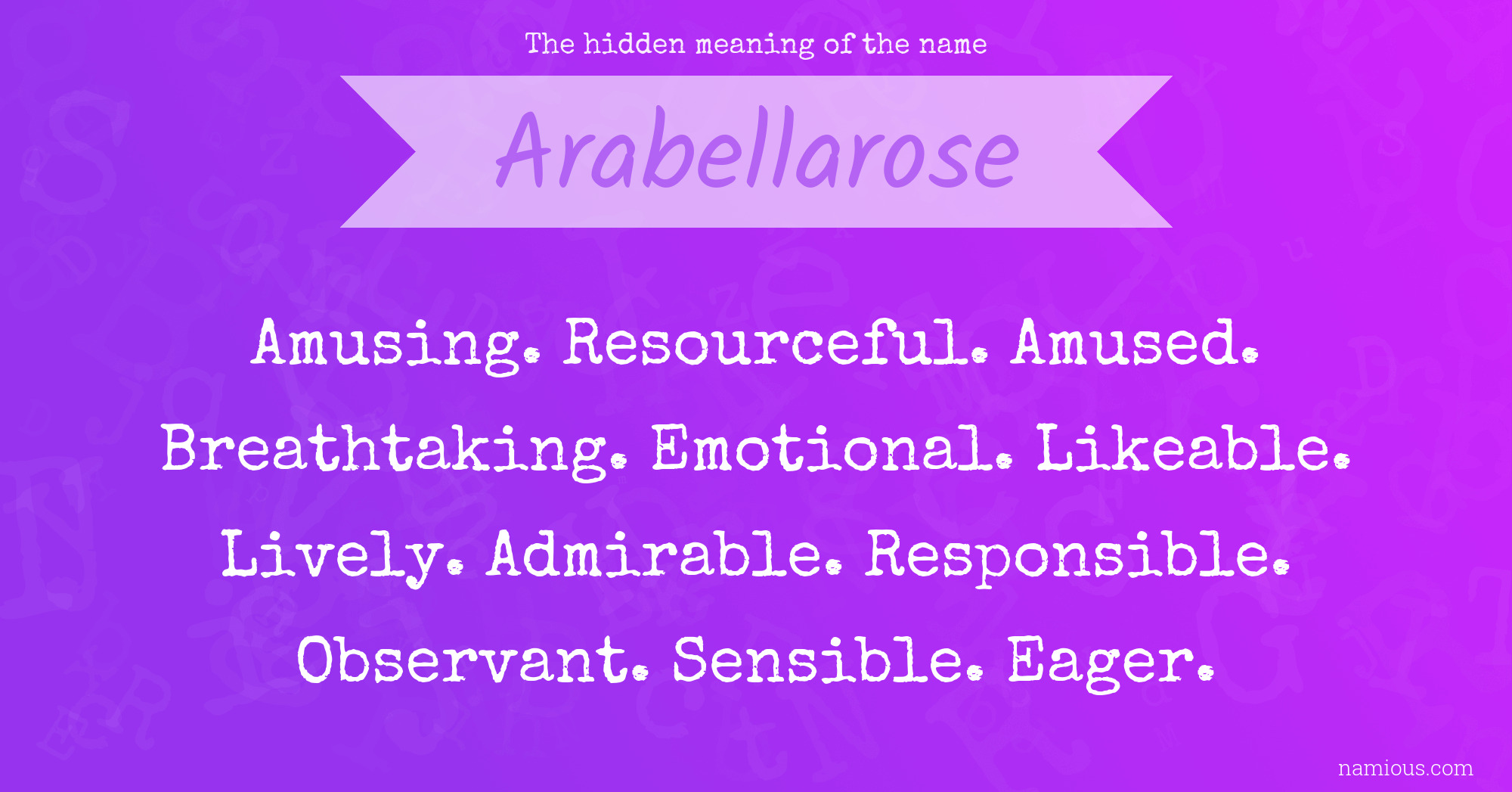 The hidden meaning of the name

Arabellarose

Amusing. Resourceful. Amused. Breathtaking. Emotional. Likeable. Lively. Admirable. Responsible. Observant. Sensible. Eager.

namious.com